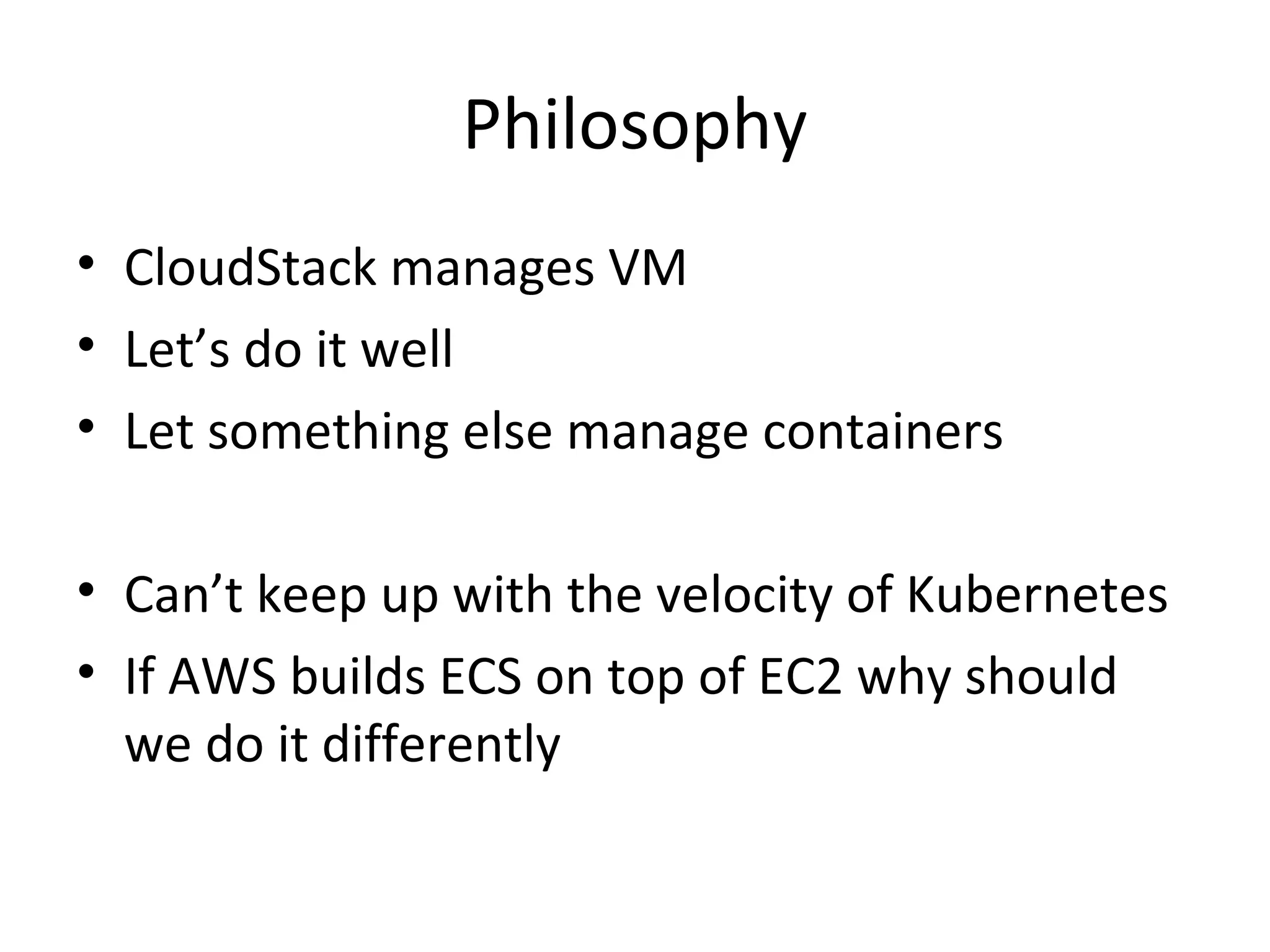 Philosophy

• CloudStack manages VM
• Let’s do it well
• Let something else manage containers

• Can’t keep up with the velocity of Kubernetes
• If AWS builds ECS on top of EC2 why should we do it differently